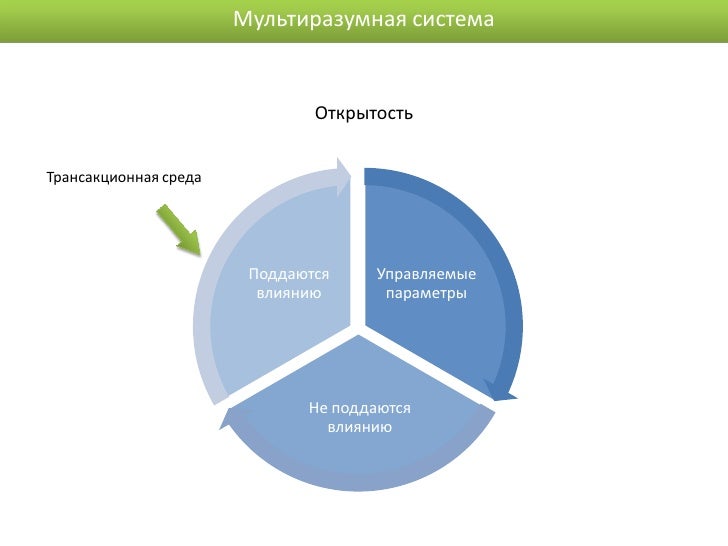 Мультиразумная система

Открытость

Трансакционная среда

Поддаются влиянию

Управляемые параметры

Не поддаются влиянию